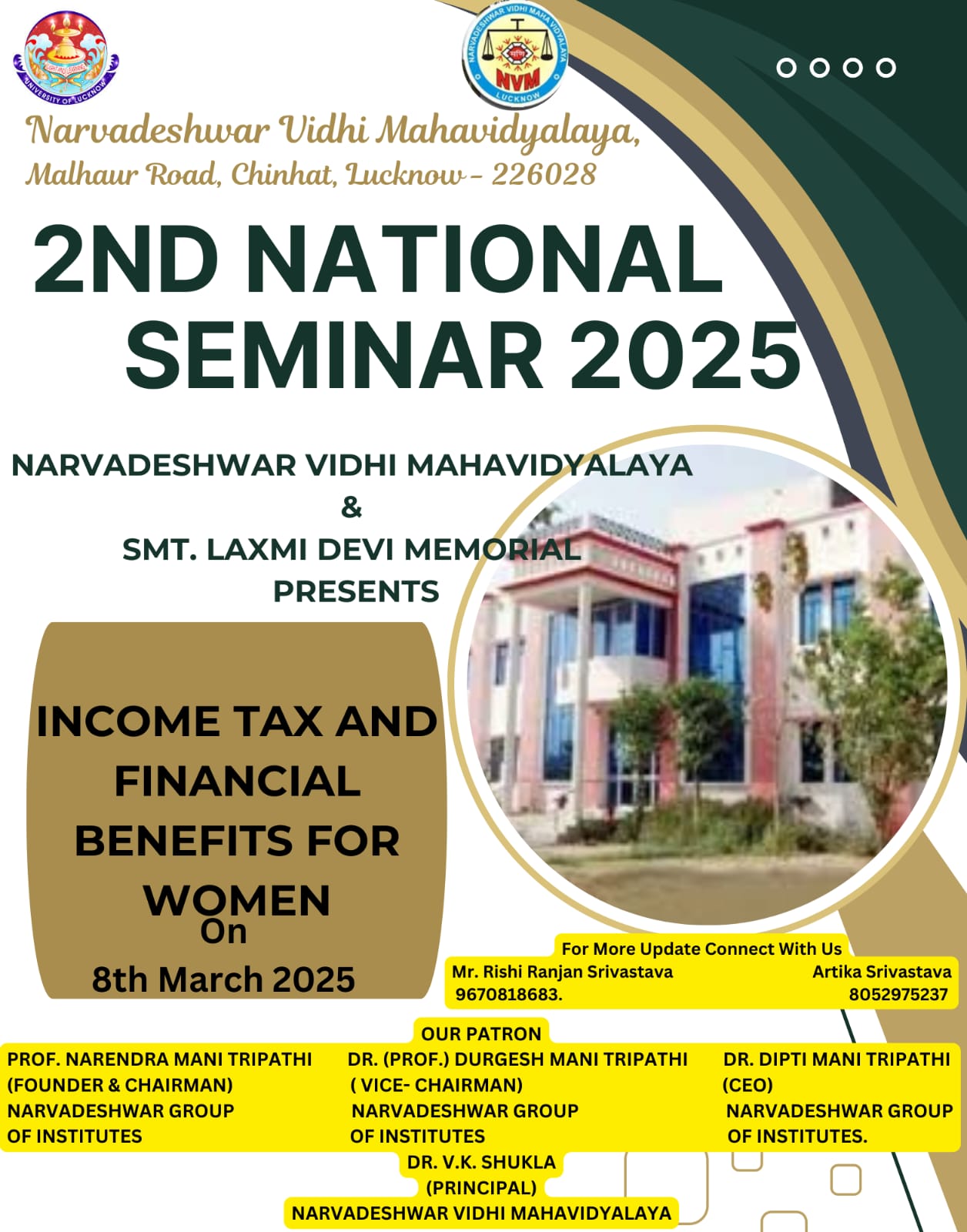 LIGHT AND LEARNING
UNIVERSITY OF LUCKNOW

NARVADESHWAR VIDHI MAHA VIDYALAYA
NVM
LUCKNOW

Narvadeshwar Vidhi Mahavidyalaya,
Malhaur Road, Chinhat, Lucknow - 226028

2ND NATIONAL SEMINAR 2025

NARVADESHWAR VIDHI MAHAVIDYALAYA
&
SMT. LAXMI DEVI MEMORIAL
PRESENTS

INCOME TAX AND FINANCIAL BENEFITS FOR WOMEN
On
8th March 2025

For More Update Connect With Us
Mr. Rishi Ranjan Srivastava
9670818683.
Artika Srivastava
8052975237

OUR PATRON

PROF. NARENDRA MANI TRIPATHI
(FOUNDER & CHAIRMAN)
NARVADESHWAR GROUP OF INSTITUTES

DR. (PROF.) DURGESH MANI TRIPATHI
( VICE- CHAIRMAN)
NARVADESHWAR GROUP OF INSTITUTES

DR. DIPTI MANI TRIPATHI
(CEO)
NARVADESHWAR GROUP OF INSTITUTES.

DR. V.K. SHUKLA
(PRINCIPAL)
NARVADESHWAR VIDHI MAHAVIDYALAYA